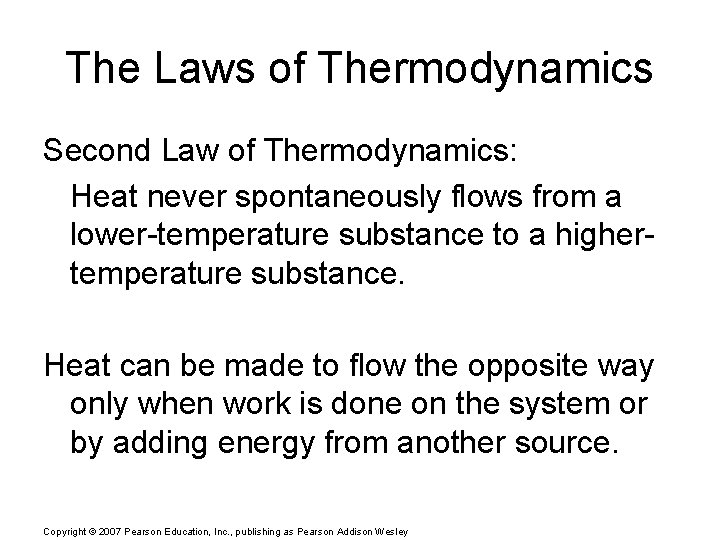 The Laws of Thermodynamics

Second Law of Thermodynamics:

Heat never spontaneously flows from a lower-temperature substance to a higher-temperature substance.

Heat can be made to flow the opposite way only when work is done on the system or by adding energy from another source.

Copyright © 2007 Pearson Education, Inc., publishing as Pearson Addison Wesley